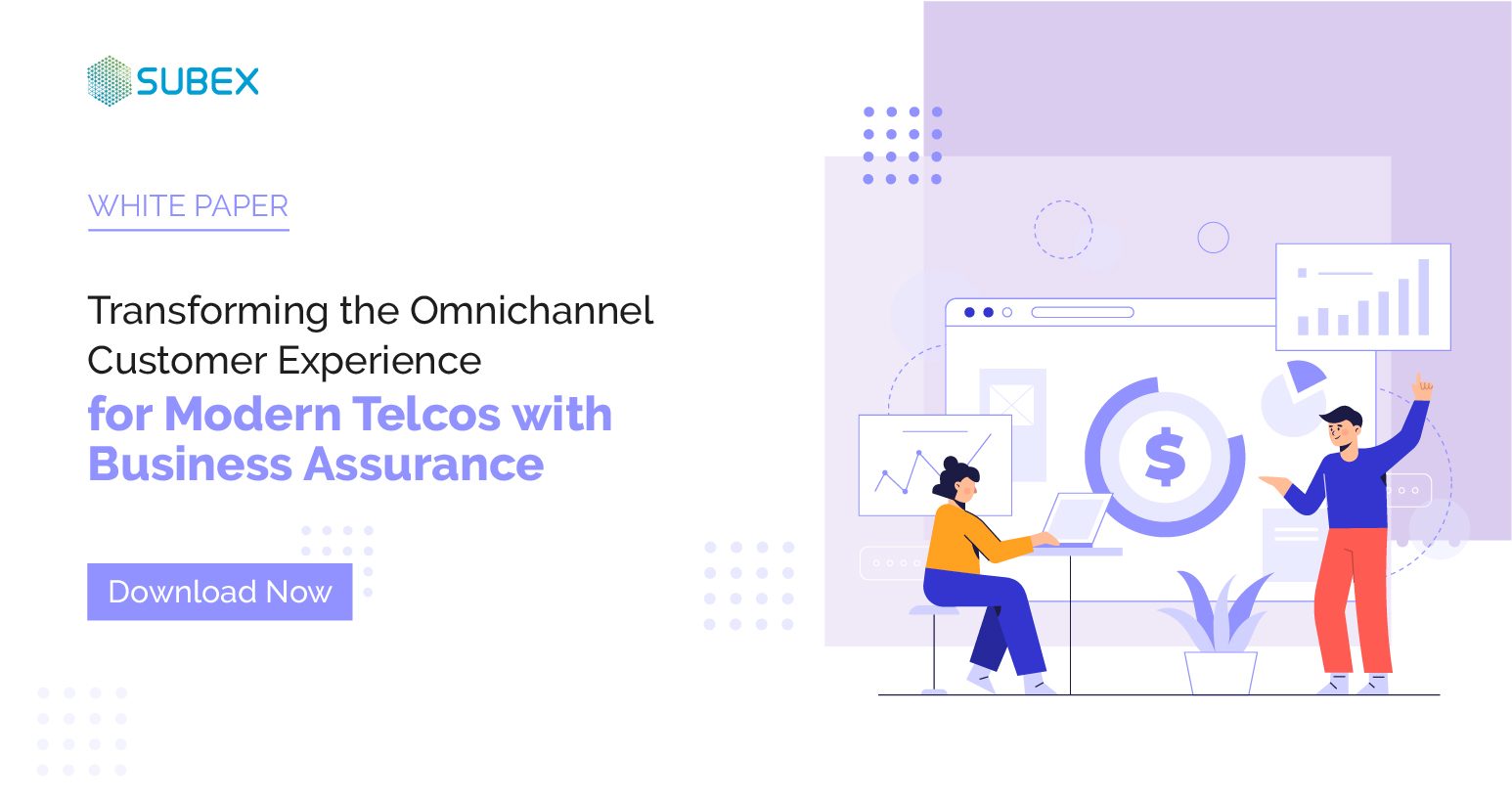 SUBEX

WHITE PAPER

Transforming the Omnichannel Customer Experience
for Modern Telcos with Business Assurance

Download Now

$